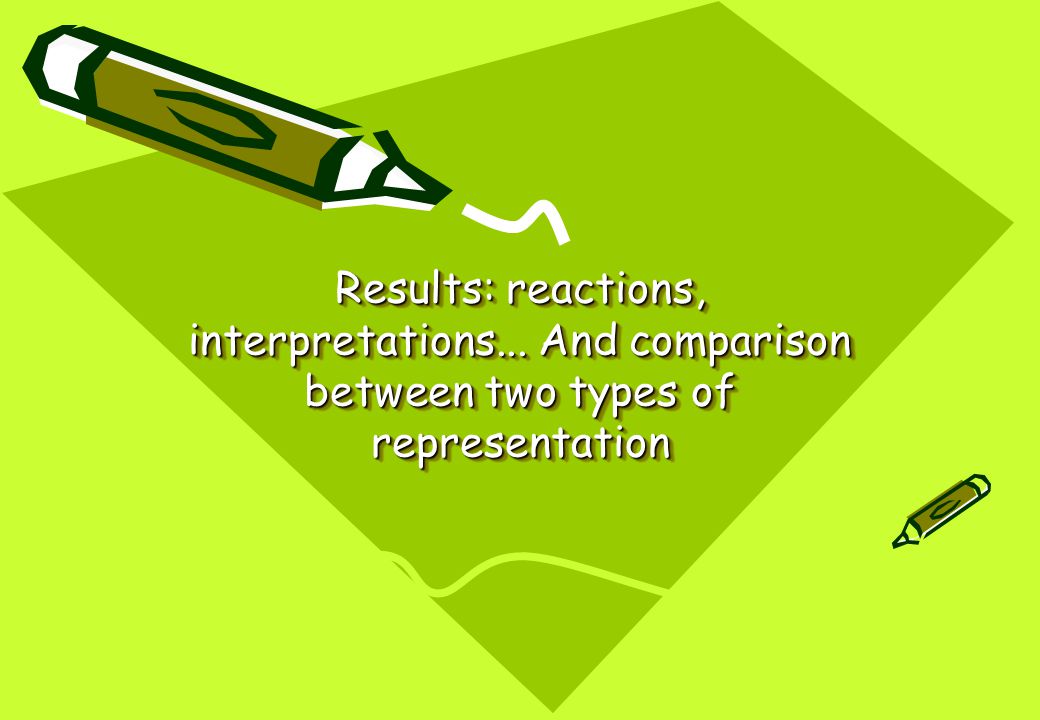 Results: reactions, interpretations... And comparison between two types of representation